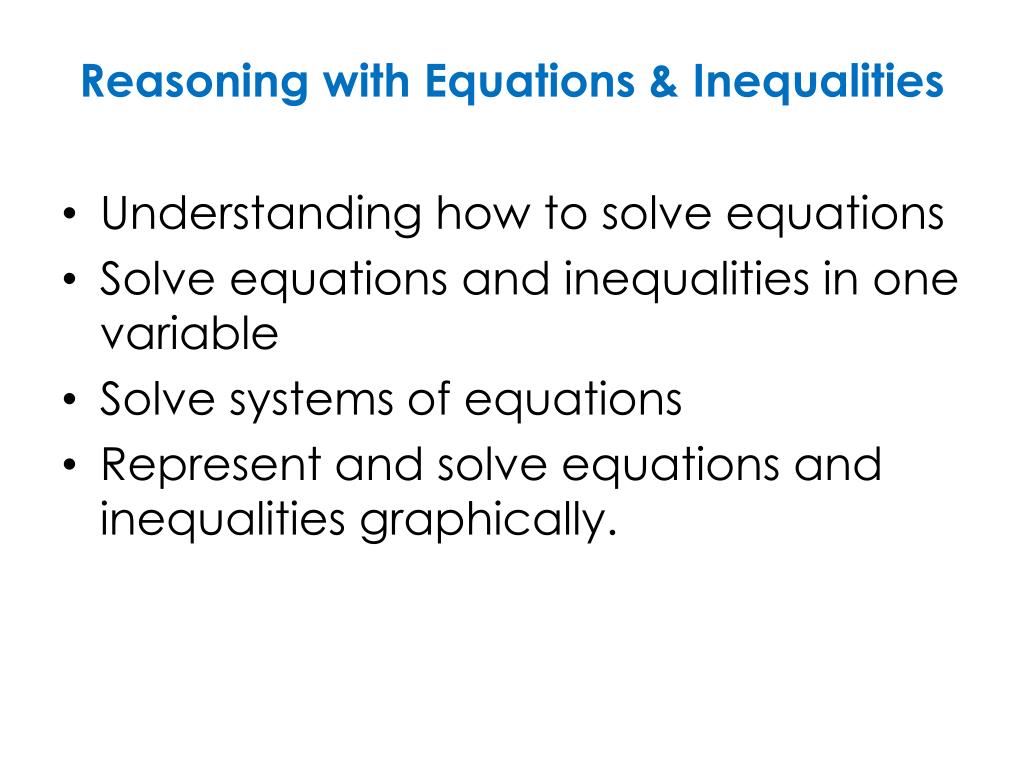 Reasoning with Equations & Inequalities

• Understanding how to solve equations
• Solve equations and inequalities in one variable
• Solve systems of equations
• Represent and solve equations and inequalities graphically.